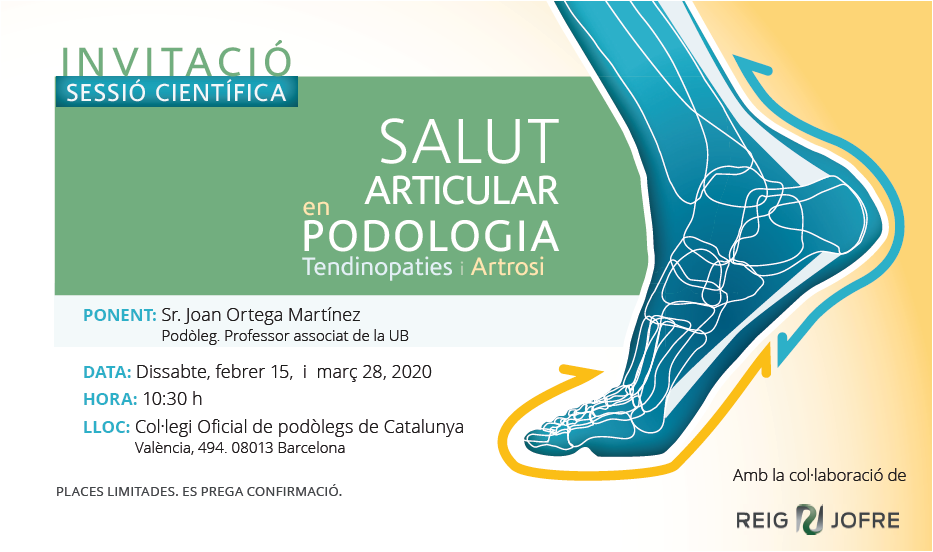 INVITACIÓ
SESSIÓ CIENTÍFICA

SALUT ARTICULAR en PODOLOGIA
Tendinopaties i Artrosi

PONENT: Sr. Joan Ortega Martínez
Podòleg. Professor associat de la UB

DATA: Dissabte, febrer 15, i març 28, 2020
HORA: 10:30 h
LLOC: Col·legi Oficial de podòlegs de Catalunya
València, 494. 08013 Barcelona

PLACES LIMITADES. ES PREGA CONFIRMACIÓ.

Amb la col·laboració de
REIG JOFRE